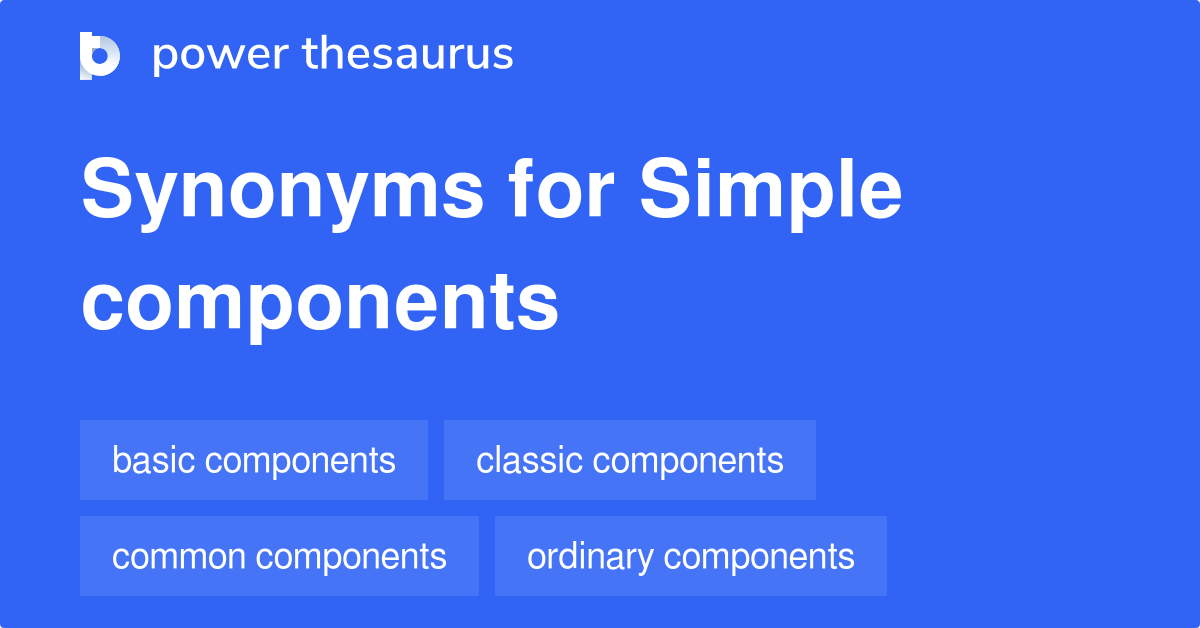 power thesaurus

Synonyms for Simple components

basic components

classic components

common components

ordinary components